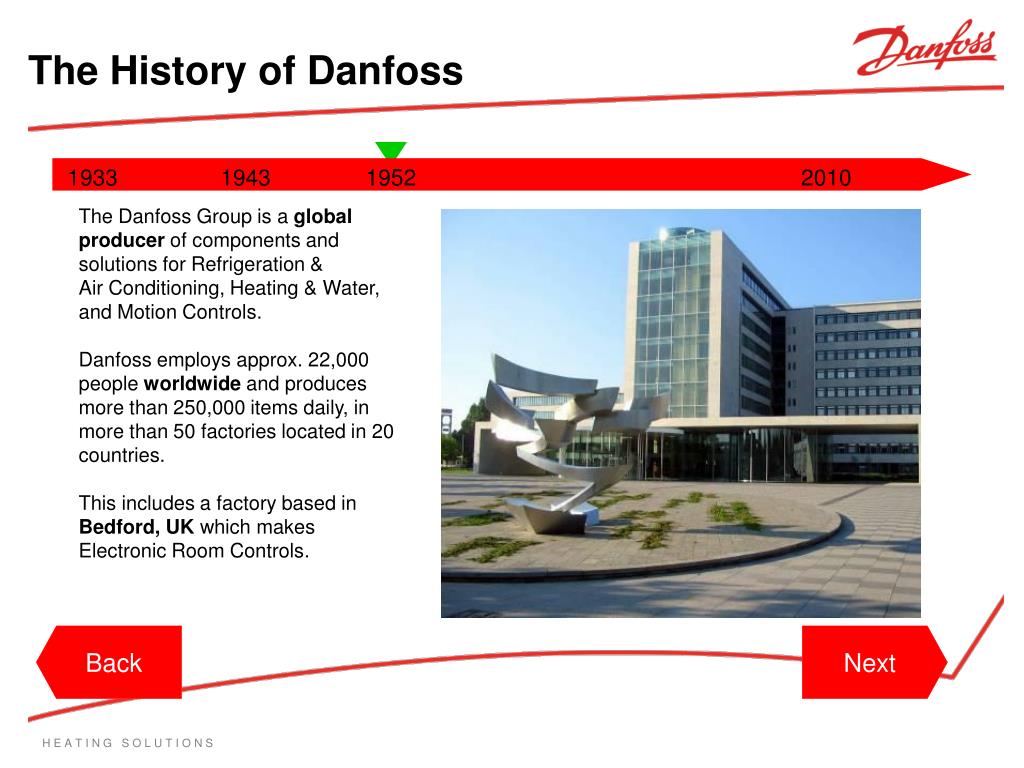 The History of Danfoss

Danfoss

1933 1943 1952 2010

The Danfoss Group is a global producer of components and solutions for Refrigeration & Air Conditioning, Heating & Water, and Motion Controls.

Danfoss employs approx. 22,000 people worldwide and produces more than 250,000 items daily, in more than 50 factories located in 20 countries.

This includes a factory based in Bedford, UK which makes Electronic Room Controls.

Back

Next

HEATING SOLUTIONS